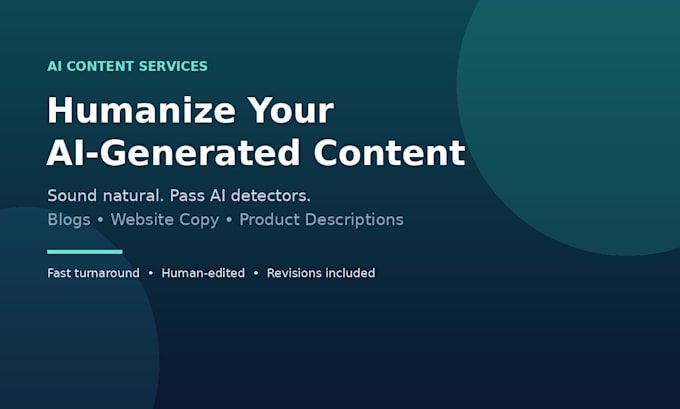 AI CONTENT SERVICES

Humanize Your AI-Generated Content

Sound natural. Pass AI detectors.
Blogs • Website Copy • Product Descriptions

Fast turnaround • Human-edited • Revisions included